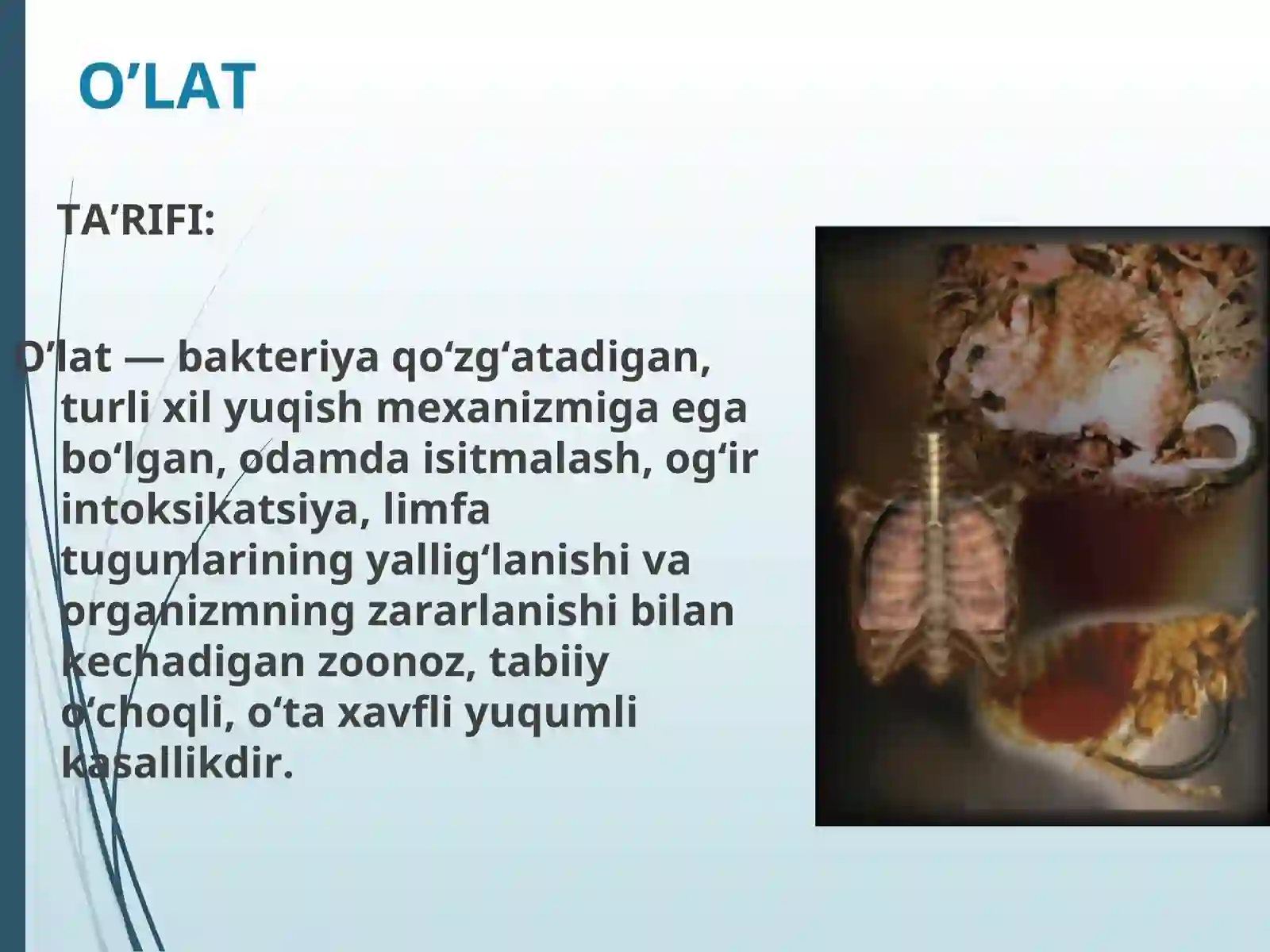 O’LAT

TA’RIFI:

O’lat — bakteriya qo‘zg‘atadigan, turli xil yuqish mexanizmiga ega bo‘lgan, odamda isitmalash, og‘ir intoksikatsiya, limfa tugunlarining yallig‘lanishi va organizmning zararlanishi bilan kechadigan zoonoz, tabiiy o‘choqli, o‘ta xavfli yuqumli kasallikdir.